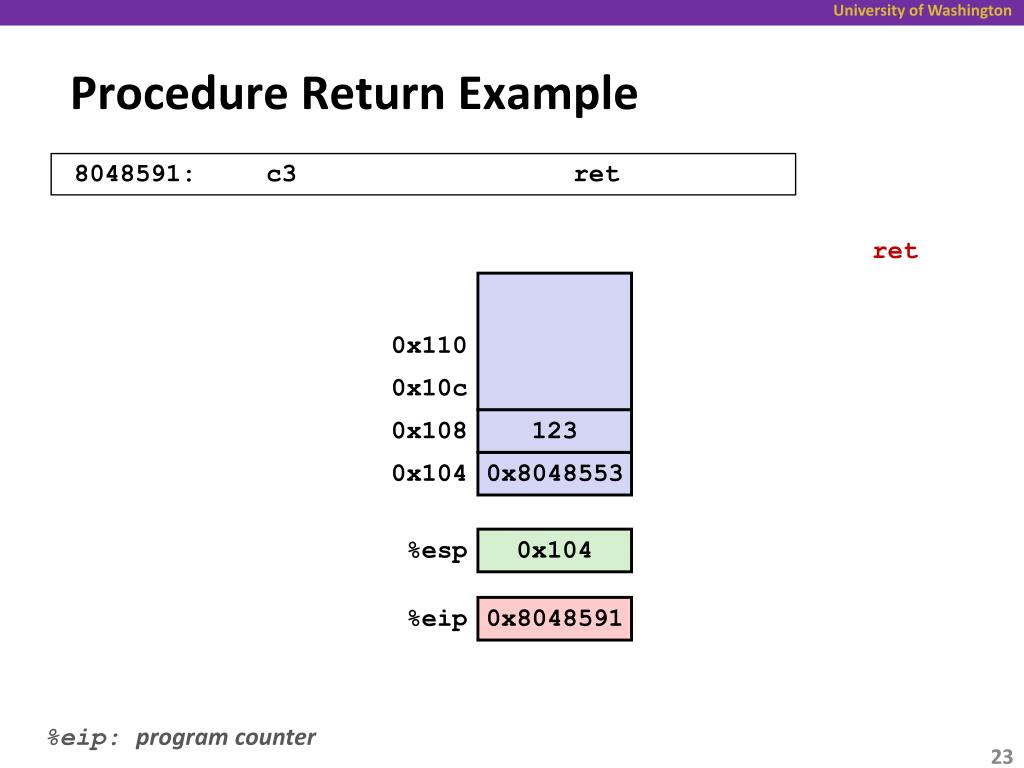 University of Washington

Procedure Return Example

8048591: c3 ret

ret

0x110
0x10c
0x108 123
0x104 0x8048553

%esp 0x104

%eip 0x8048591

%eip: program counter

23